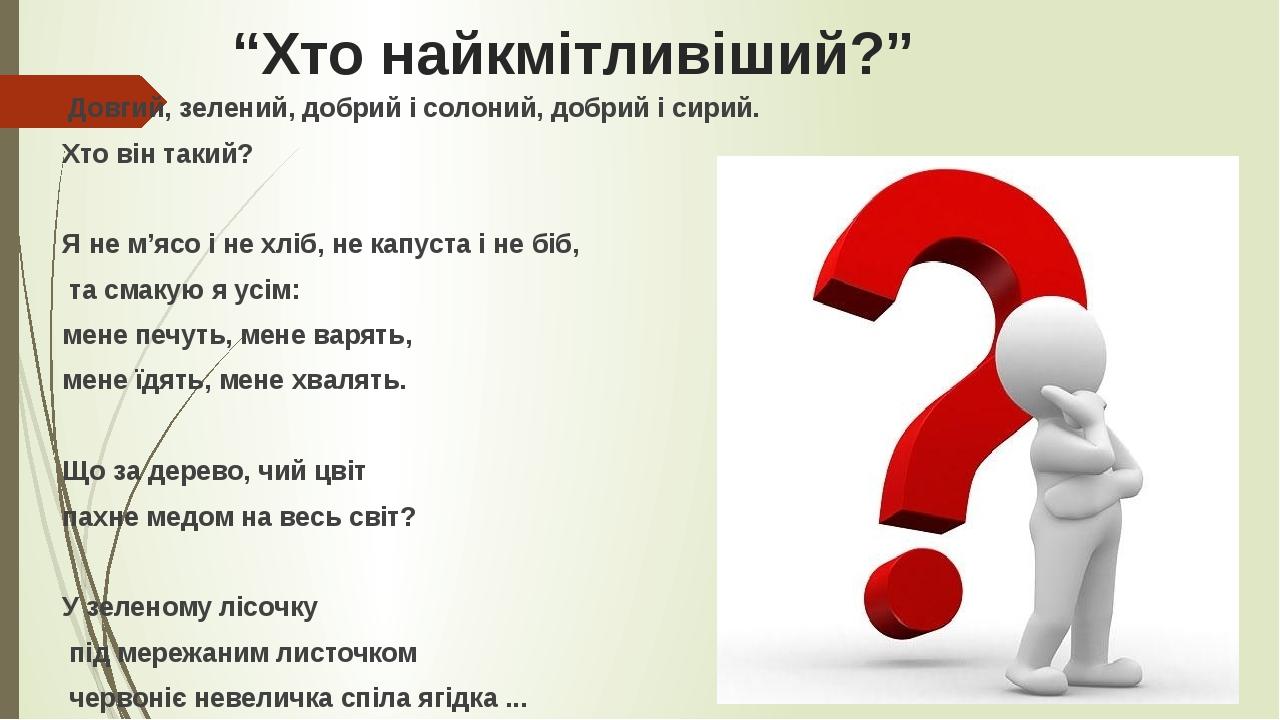 “Хто найкмітливіший?”

Довгий, зелений, добрий і солоний, добрий і сирий. Хто він такий?

Я не м’ясо і не хліб, не капуста і не біб,
та смакую я усім:
мене печуть, мене варять,
мене їдять, мене хвалять.

Що за дерево, чий цвіт
пахне медом на весь світ?

У зеленому лісочку
під мережаним листочком
червоніє невеличка спіла ягідка ...